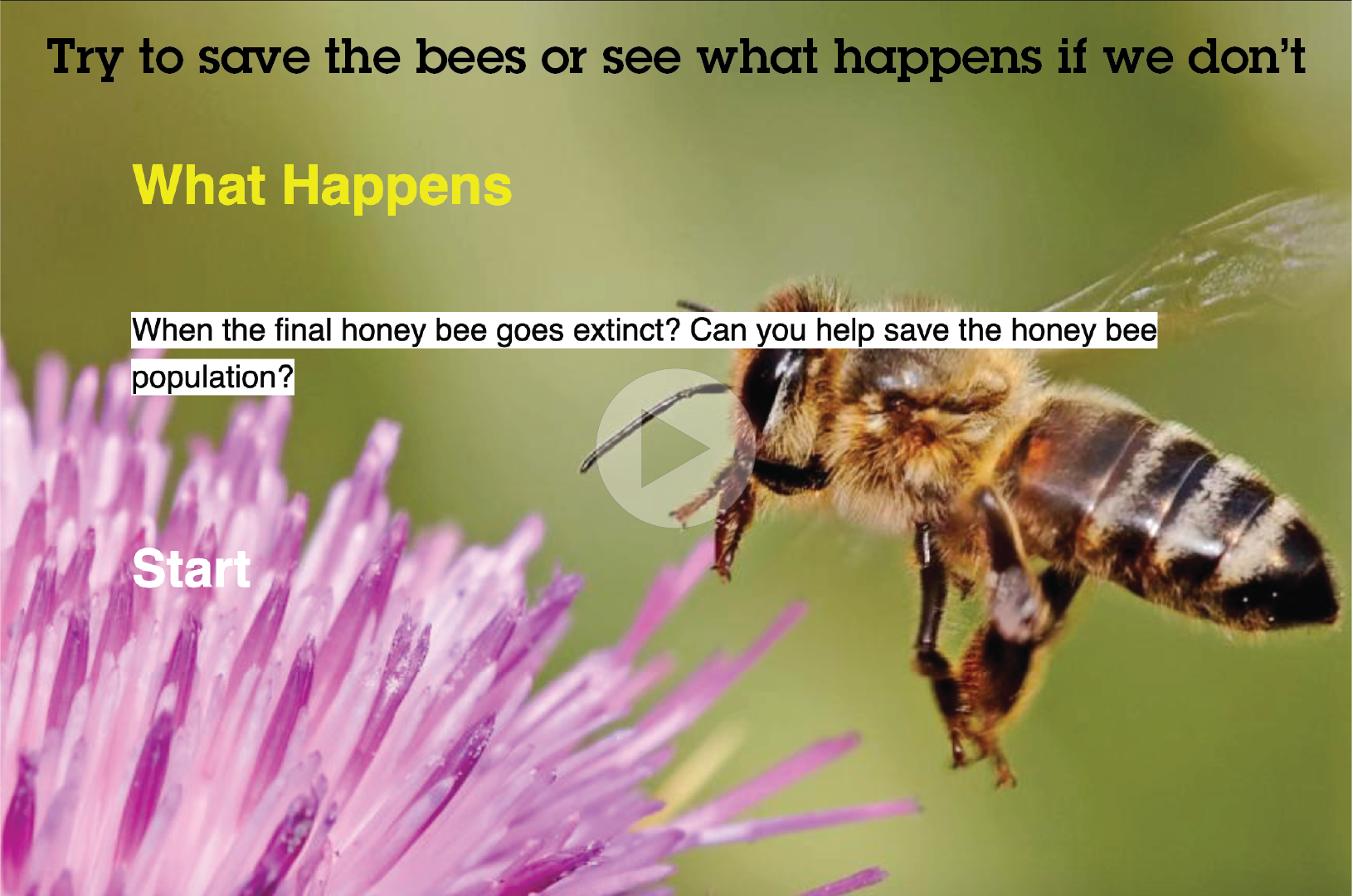 Try to save the bees or see what happens if we don't

What Happens

When the final honey bee goes extinct? Can you help save the honey bee population?

Start